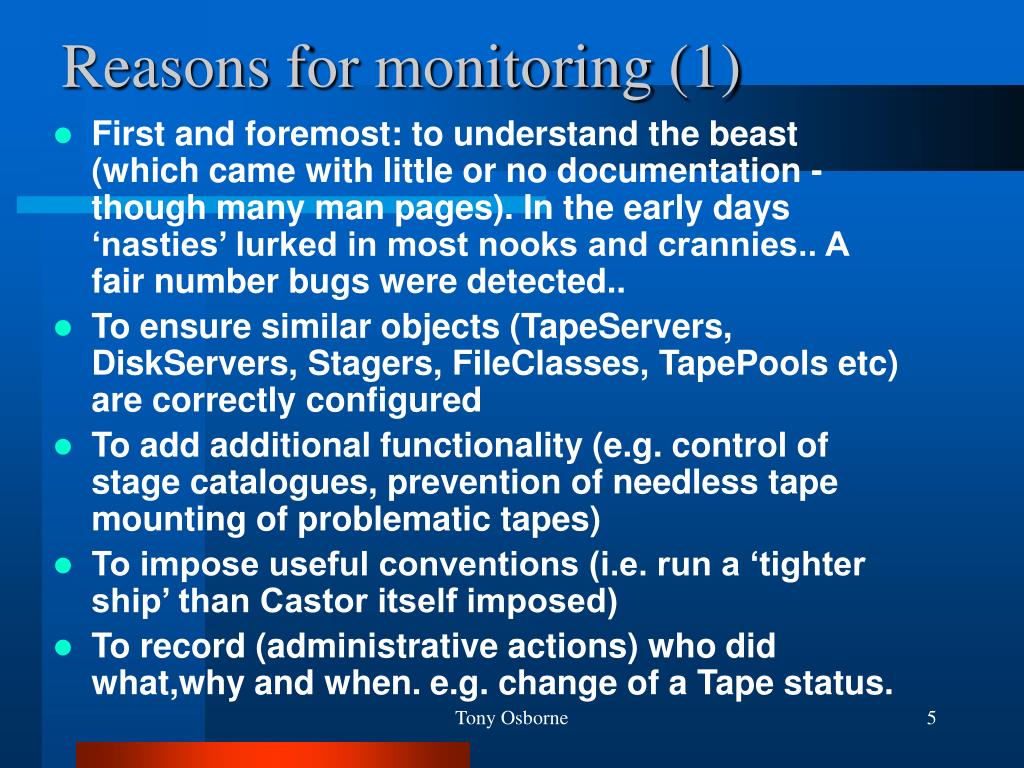 Reasons for monitoring (1)

- First and foremost: to understand the beast (which came with little or no documentation - though many man pages). In the early days ‘nasties’ lurked in most nooks and crannies.. A fair number bugs were detected..
- To ensure similar objects (TapeServers, DiskServers, Stagers, FileClasses, TapePools etc) are correctly configured
- To add additional functionality (e.g. control of stage catalogues, prevention of needless tape mounting of problematic tapes)
- To impose useful conventions (i.e. run a ‘tighter ship’ than Castor itself imposed)
- To record (administrative actions) who did what,why and when. e.g. change of a Tape status.

Tony Osborne

5